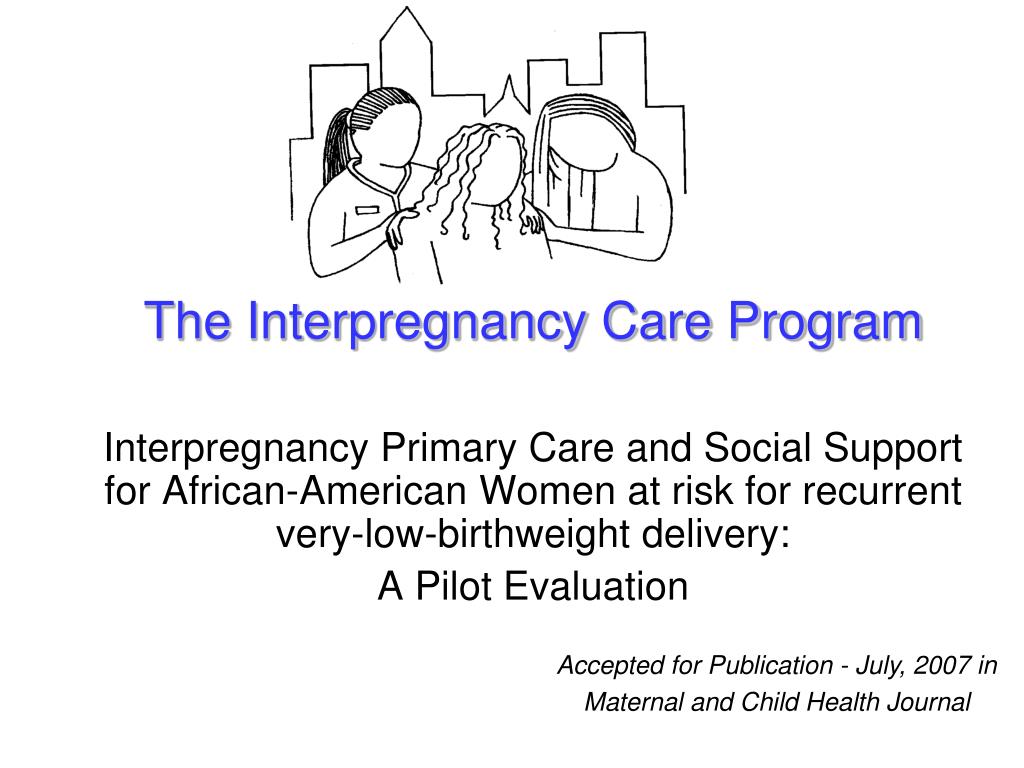 The Interpregnancy Care Program

Interpregnancy Primary Care and Social Support for African-American Women at risk for recurrent very-low-birthweight delivery:

A Pilot Evaluation

Accepted for Publication - July, 2007 in Maternal and Child Health Journal